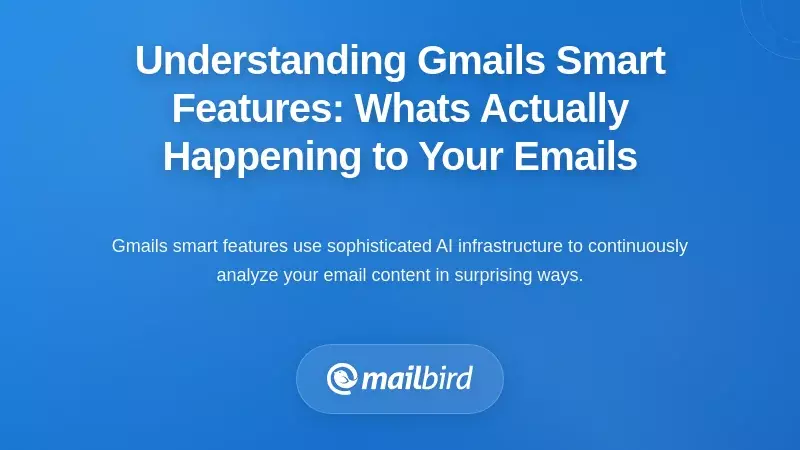 Understanding Gmails Smart Features: Whats Actually Happening to Your Emails

Gmails smart features use sophisticated AI infrastructure to continuously analyze your email content in surprising ways.

mailbird